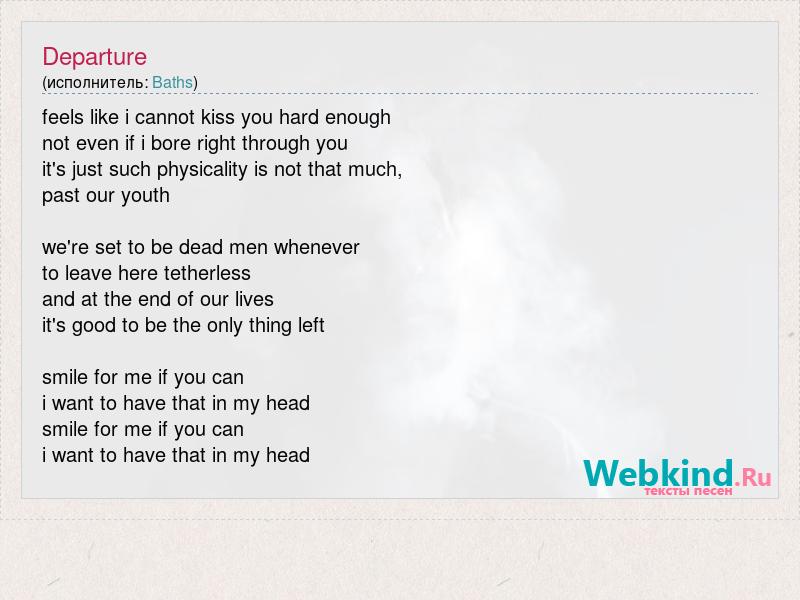 Departure
(исполнитель: Baths)

feels like i cannot kiss you hard enough
not even if i bore right through you
it's just such physicality is not that much,
past our youth

we're set to be dead men whenever
to leave here tetherless
and at the end of our lives
it's good to be the only thing left

smile for me if you can
i want to have that in my head
smile for me if you can
i want to have that in my head

Webkind.Ru
тексты песен